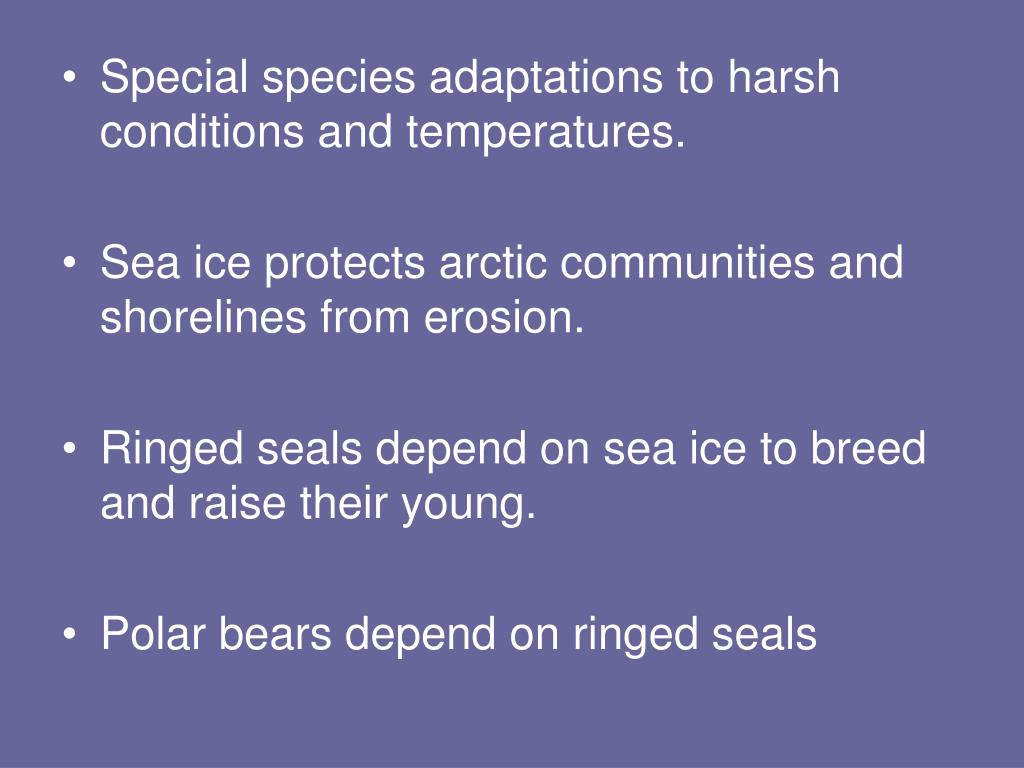 • Special species adaptations to harsh conditions and temperatures.

• Sea ice protects arctic communities and shorelines from erosion.

• Ringed seals depend on sea ice to breed and raise their young.

• Polar bears depend on ringed seals